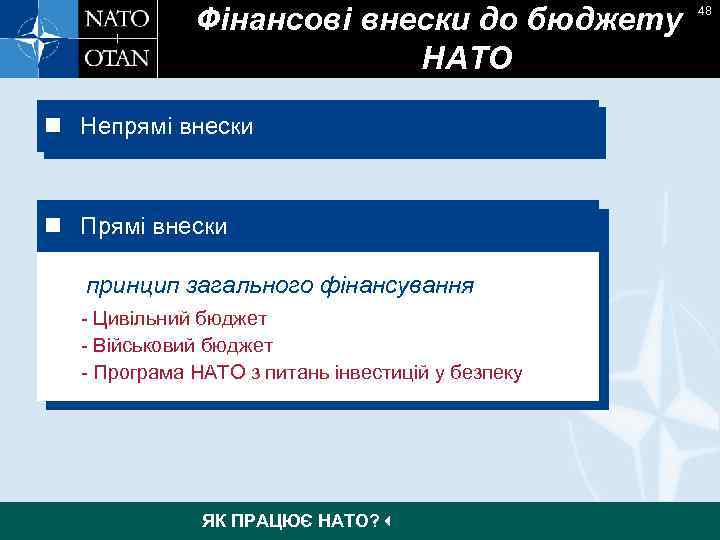 NATO
OTAN

Фінансові внески до бюджету НАТО

48

Непрямі внески

Прямі внески

принцип загального фінансування

- Цивільний бюджет
- Військовий бюджет
- Програма НАТО з питань інвестицій у безпеку

ЯК ПРАЦЮЄ НАТО?